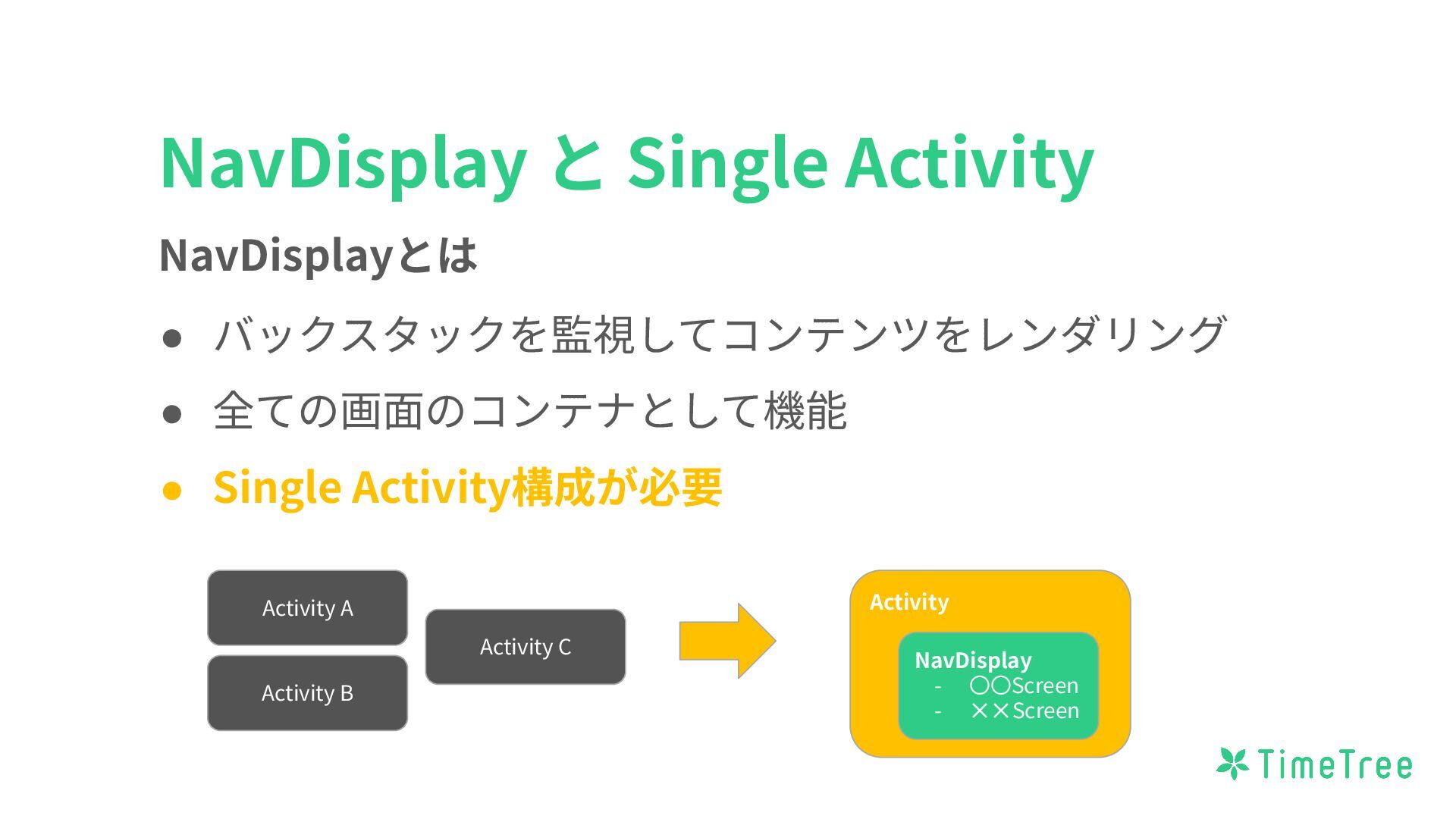 NavDisplay と Single Activity

NavDisplayとは

● バックスタックを監視してコンテンツをレンダリング
● 全ての画面のコンテナとして機能
● Single Activity構成が必要

Activity A

Activity B

Activity C

Activity

NavDisplay
- 〇〇Screen
- ××Screen

TimeTree